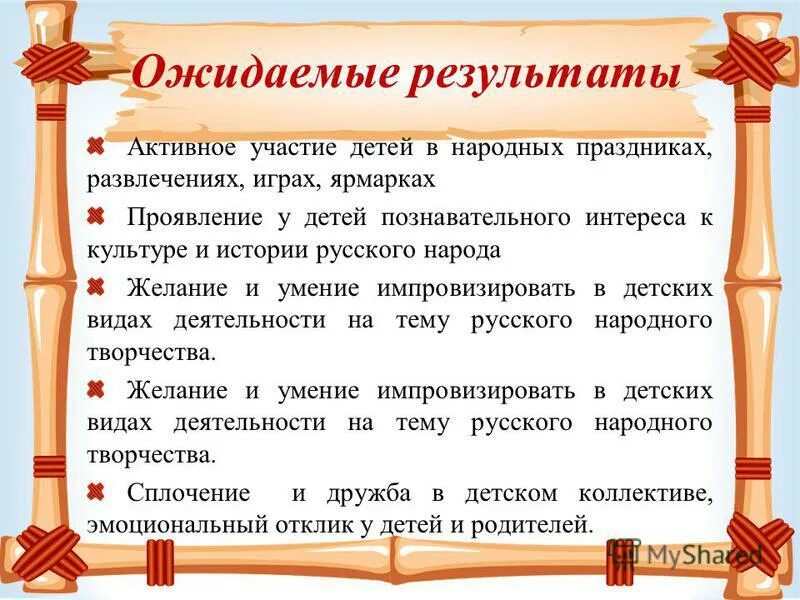 Ожидаемые результаты

Активное участие детей в народных праздниках, развлечениях, играх, ярмарках

Проявление у детей познавательного интереса к культуре и истории русского народа

Желание и умение импровизировать в детских видах деятельности на тему русского народного творчества.

Желание и умение импровизировать в детских видах деятельности на тему русского народного творчества.

Сплочение и дружба в детском коллективе, эмоциональный отклик у детей и родителей.

MyShared